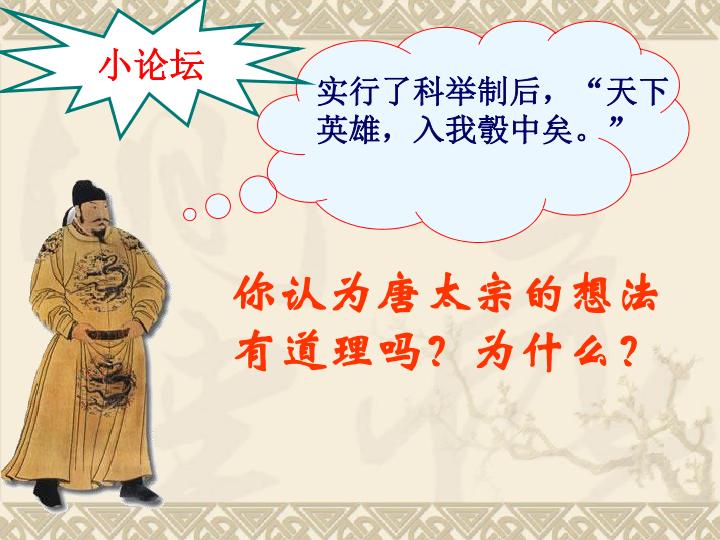 小论坛

实行了科举制后，“天下英雄，入我彀中矣。”

你认为唐太宗的想法有道理吗？为什么？